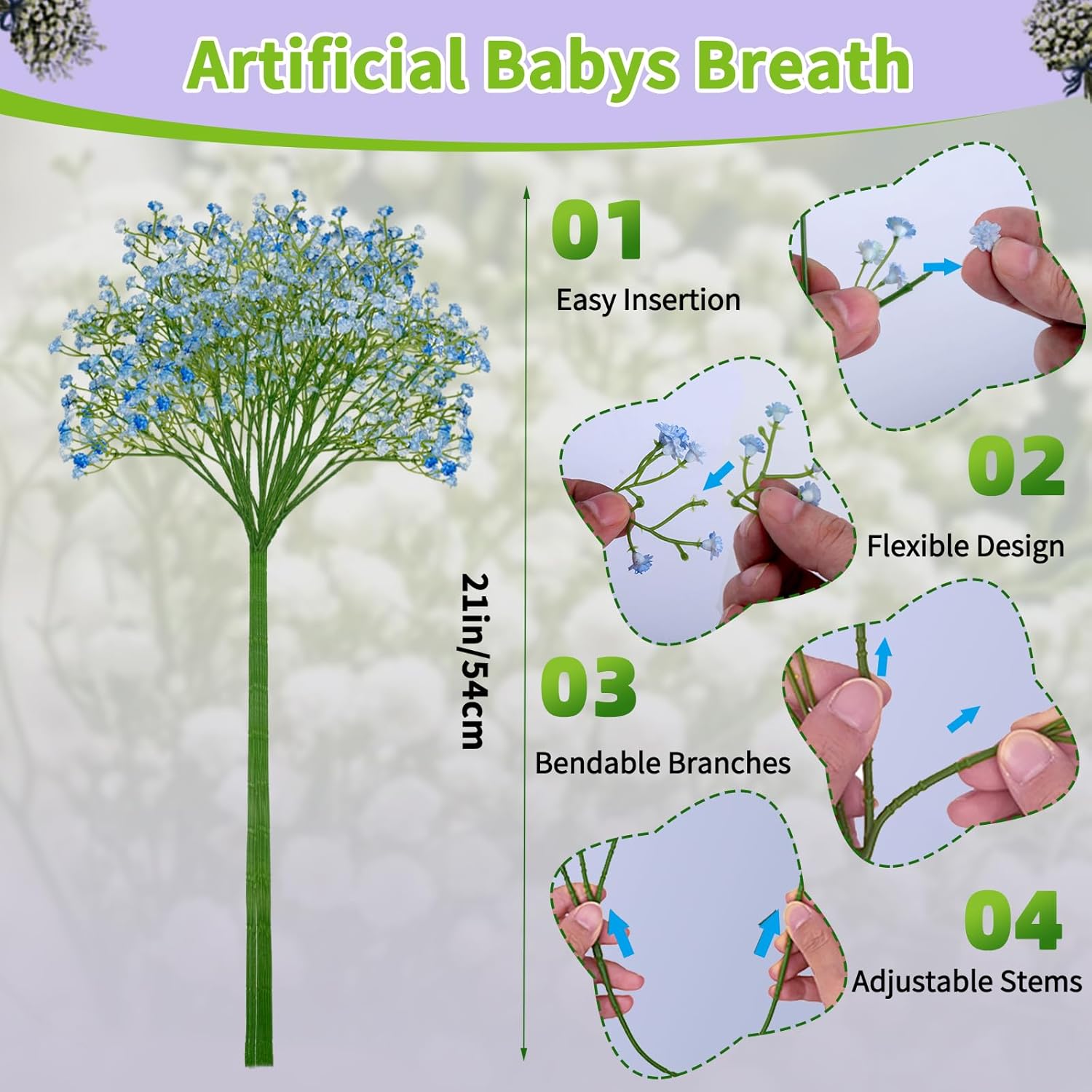 Artificial Babys Breath

21in/54cm

01
Easy Insertion

02
Flexible Design

03
Bendable Branches

04
Adjustable Stems